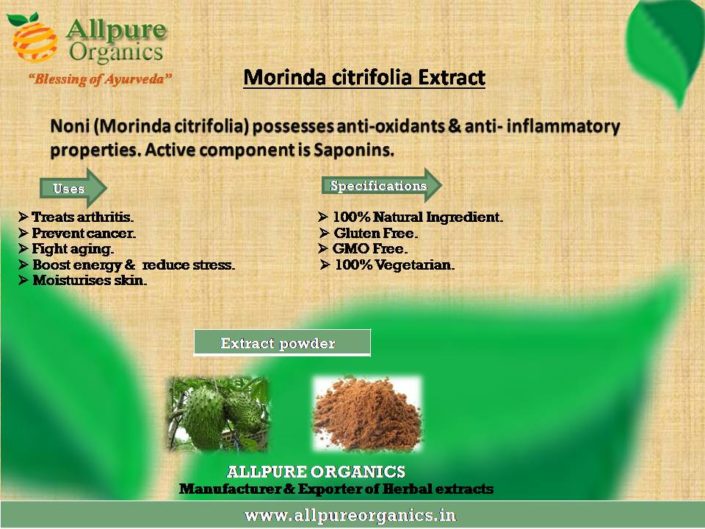 Allpure Organics
"Blessing of Ayurveda"

Morinda citrifolia Extract

Noni (Morinda citrifolia) possesses anti-oxidants & anti- inflammatory properties. Active component is Saponins.

Uses

➢ Treats arthritis.
➢ Prevent cancer.
➢ Fight aging.
➢ Boost energy & reduce stress.
➢ Moisturises skin.

Specifications

➢ 100% Natural Ingredient.
➢ Gluten Free.
➢ GMO Free.
➢ 100% Vegetarian.

Extract powder

ALLPURE ORGANICS
Manufacturer & Exporter of Herbal extracts

www.allpureorganics.in